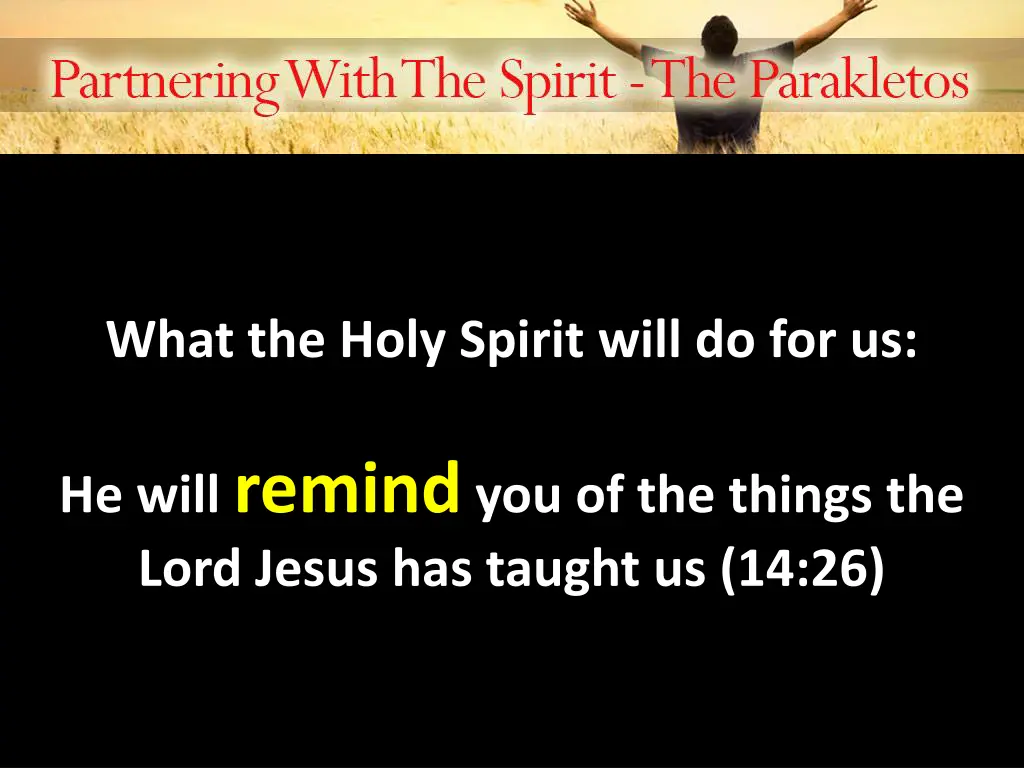 Partnering With The Spirit - The Parakletos

What the Holy Spirit will do for us:

He will remind you of the things the Lord Jesus has taught us (14:26)